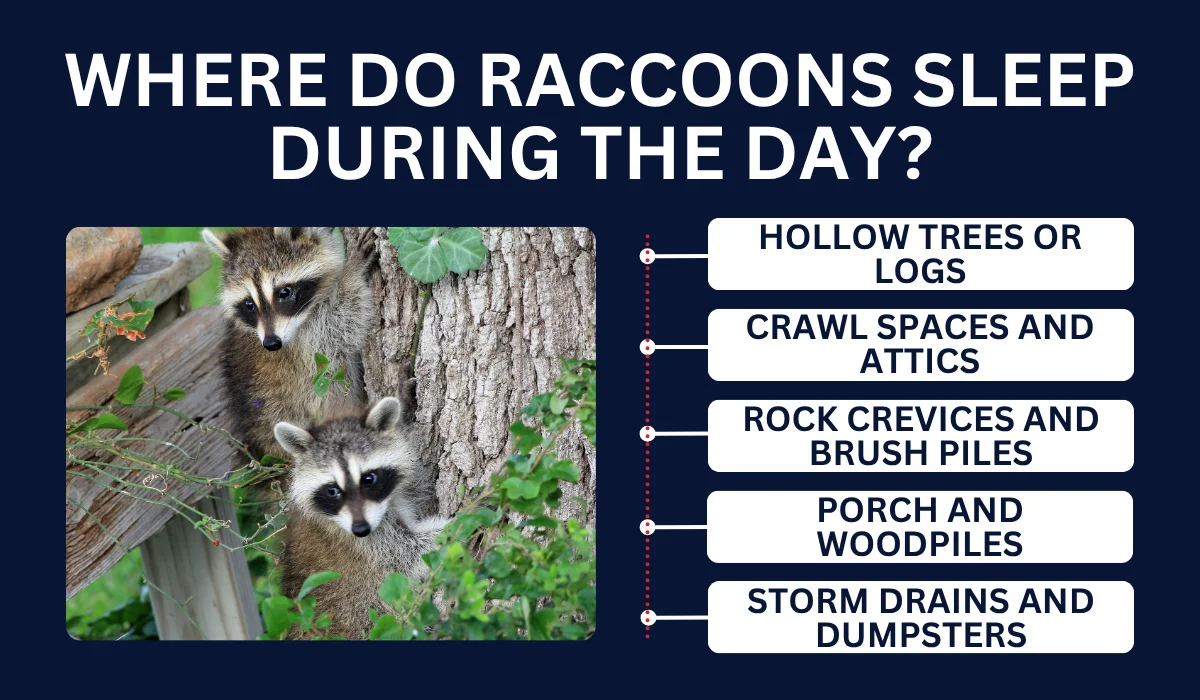 WHERE DO RACCOONS SLEEP DURING THE DAY?

HOLLOW TREES OR LOGS

CRAWL SPACES AND ATTICS

ROCK CREVICES AND BRUSH PILES

PORCH AND WOODPILES

STORM DRAINS AND DUMPSTERS